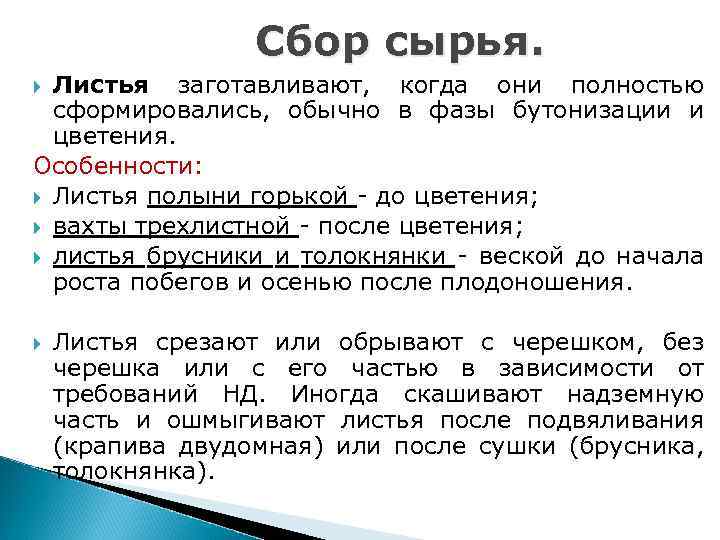 Сбор сырья.

Листья заготавливают, когда они полностью сформировались, обычно в фазы бутонизации и цветения.

Особенности:

Листья полыни горькой - до цветения;

вахты трехлистной - после цветения;

листья брусники и толокнянки - веской до начала роста побегов и осенью после плодоношения.

Листья срезают или обрывают с черешком, без черешка или с его частью в зависимости от требований НД. Иногда скашивают надземную часть и ошмыгивают листья после подвяливания (крапива двудомная) или после сушки (брусника, толокнянка).